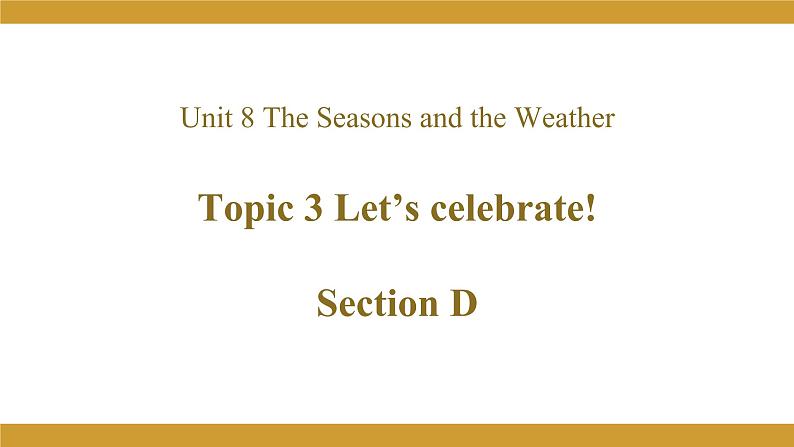 Unit 8 The Seasons and the Weather

Topic 3 Let’s celebrate!

Section D